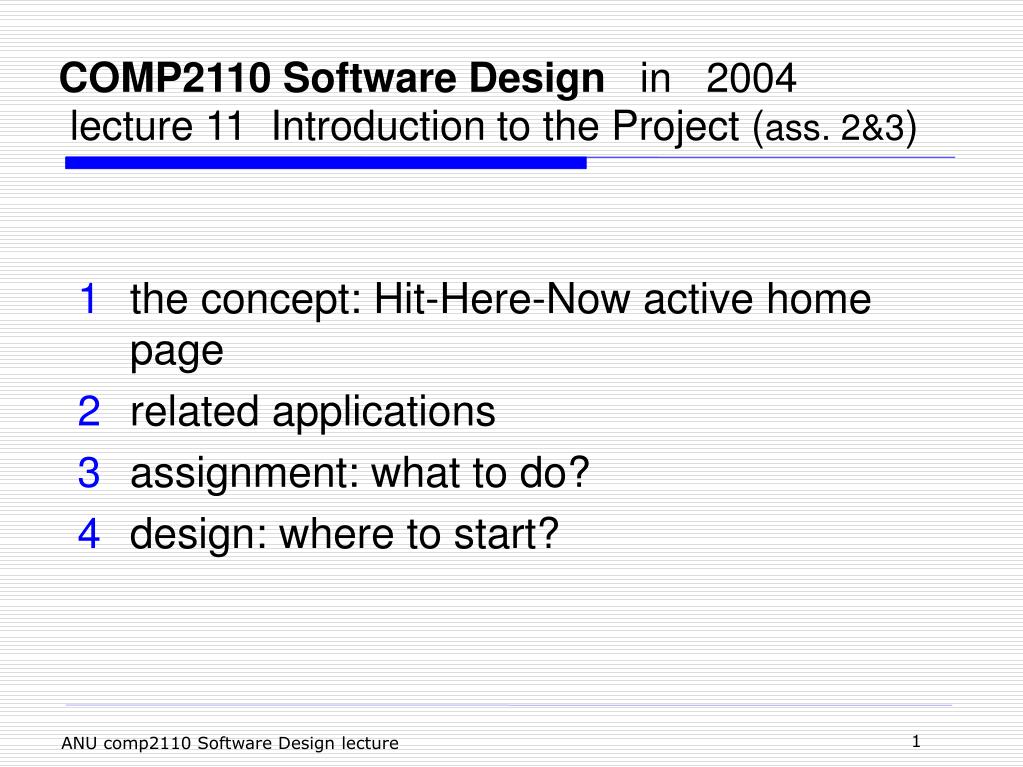 COMP2110 Software Design in 2004
lecture 11 Introduction to the Project (ass. 2&3)

1 the concept: Hit-Here-Now active home page
2 related applications
3 assignment: what to do?
4 design: where to start?

ANU comp2110 Software Design lecture

1